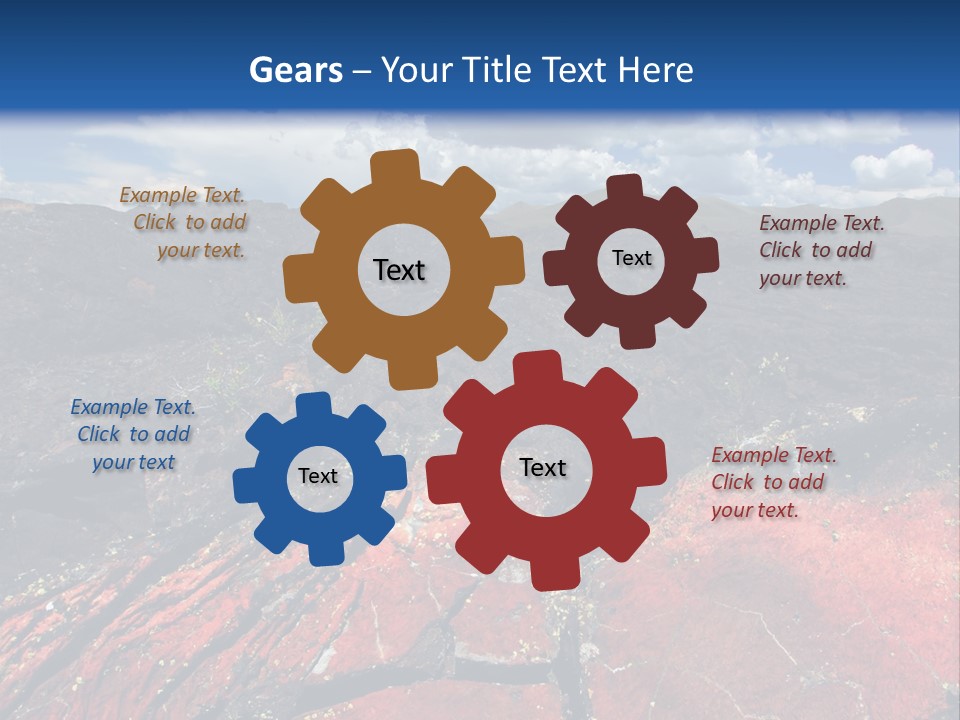 Gears – Your Title Text Here

Example Text. Click to add your text.

Text

Text

Example Text. Click to add your text.

Example Text. Click to add your text

Text

Text

Example Text. Click to add your text.